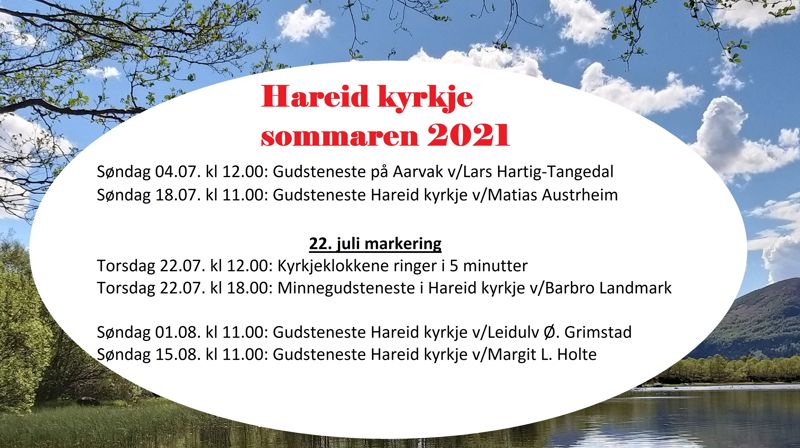 Hareid kyrkje
sommaren 2021

Søndag 04.07. kl 12.00: Gudsteneste på Aarvak v/Lars Hartig-Tangedal
Søndag 18.07. kl 11.00: Gudsteneste Hareid kyrkje v/Matias Austrheim

22. juli markering
Torsdag 22.07. kl 12.00: Kyrkjeklokkene ringer i 5 minutter
Torsdag 22.07. kl 18.00: Minnegudsteneste i Hareid kyrkje v/Barbro Landmark

Søndag 01.08. kl 11.00: Gudsteneste Hareid kyrkje v/Leidulv Ø. Grimstad
Søndag 15.08. kl 11.00: Gudsteneste Hareid kyrkje v/Margit L. Holte